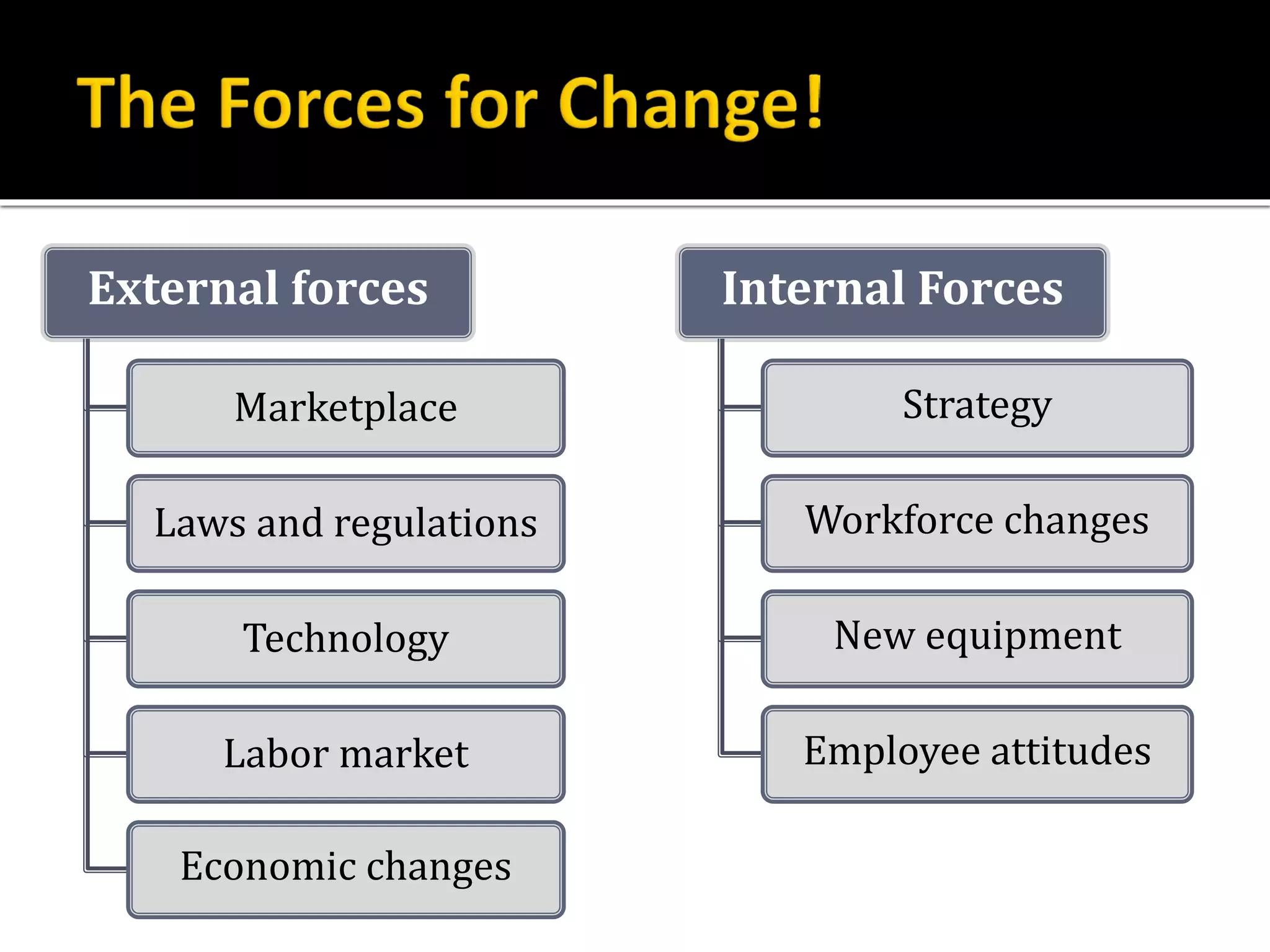 The Forces for Change!

External forces

Marketplace

Laws and regulations

Technology

Labor market

Economic changes

Internal Forces

Strategy

Workforce changes

New equipment

Employee attitudes